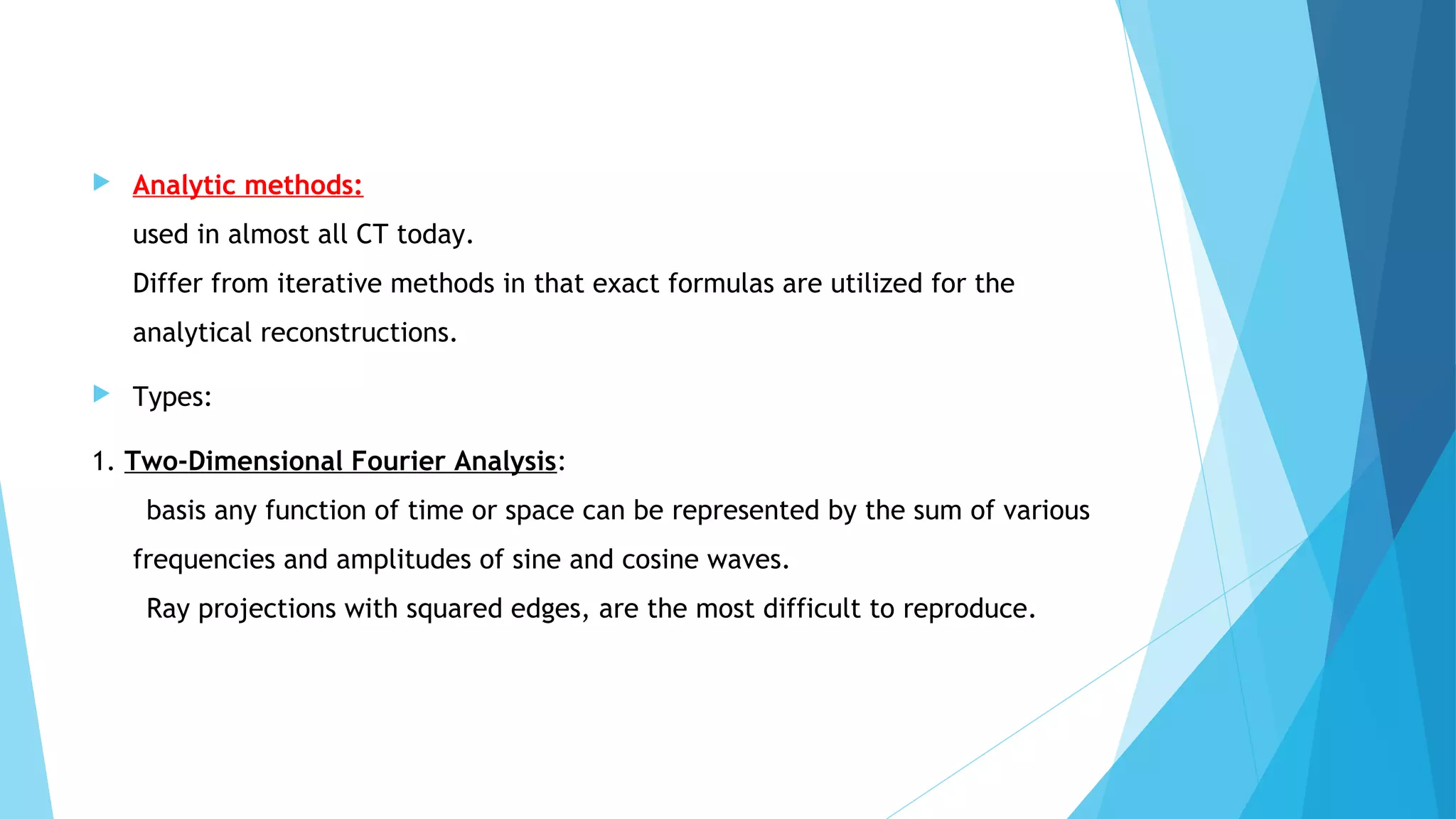 Analytic methods:

used in almost all CT today.

Differ from iterative methods in that exact formulas are utilized for the analytical reconstructions.

Types:

1. Two-Dimensional Fourier Analysis:

basis any function of time or space can be represented by the sum of various frequencies and amplitudes of sine and cosine waves.

Ray projections with squared edges, are the most difficult to reproduce.